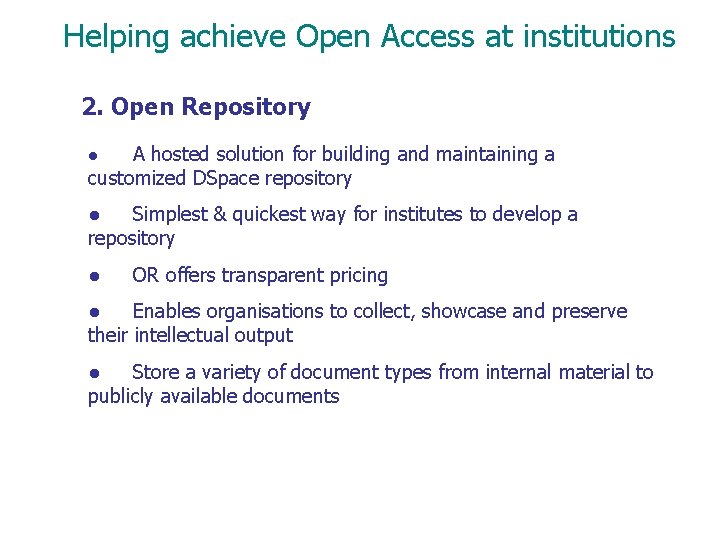 Helping achieve Open Access at institutions

2. Open Repository

● A hosted solution for building and maintaining a customized DSpace repository

● Simplest & quickest way for institutes to develop a repository

● OR offers transparent pricing

● Enables organisations to collect, showcase and preserve their intellectual output

● Store a variety of document types from internal material to publicly available documents